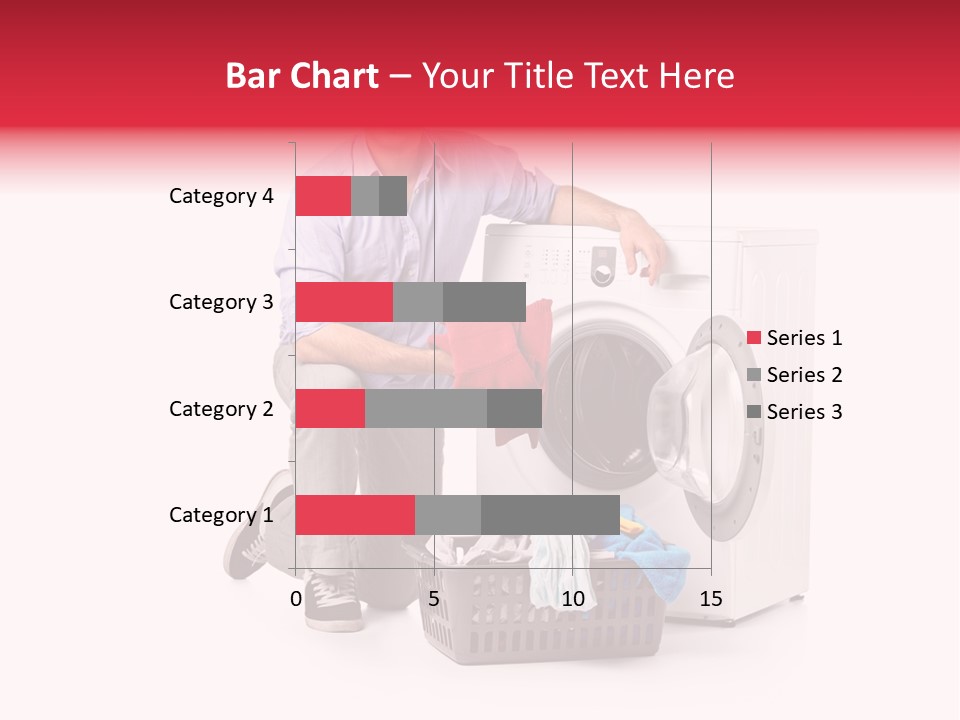 Bar Chart – Your Title Text Here

Category 4
Category 3
Category 2
Category 1

0
5
10
15

Series 1
Series 2
Series 3